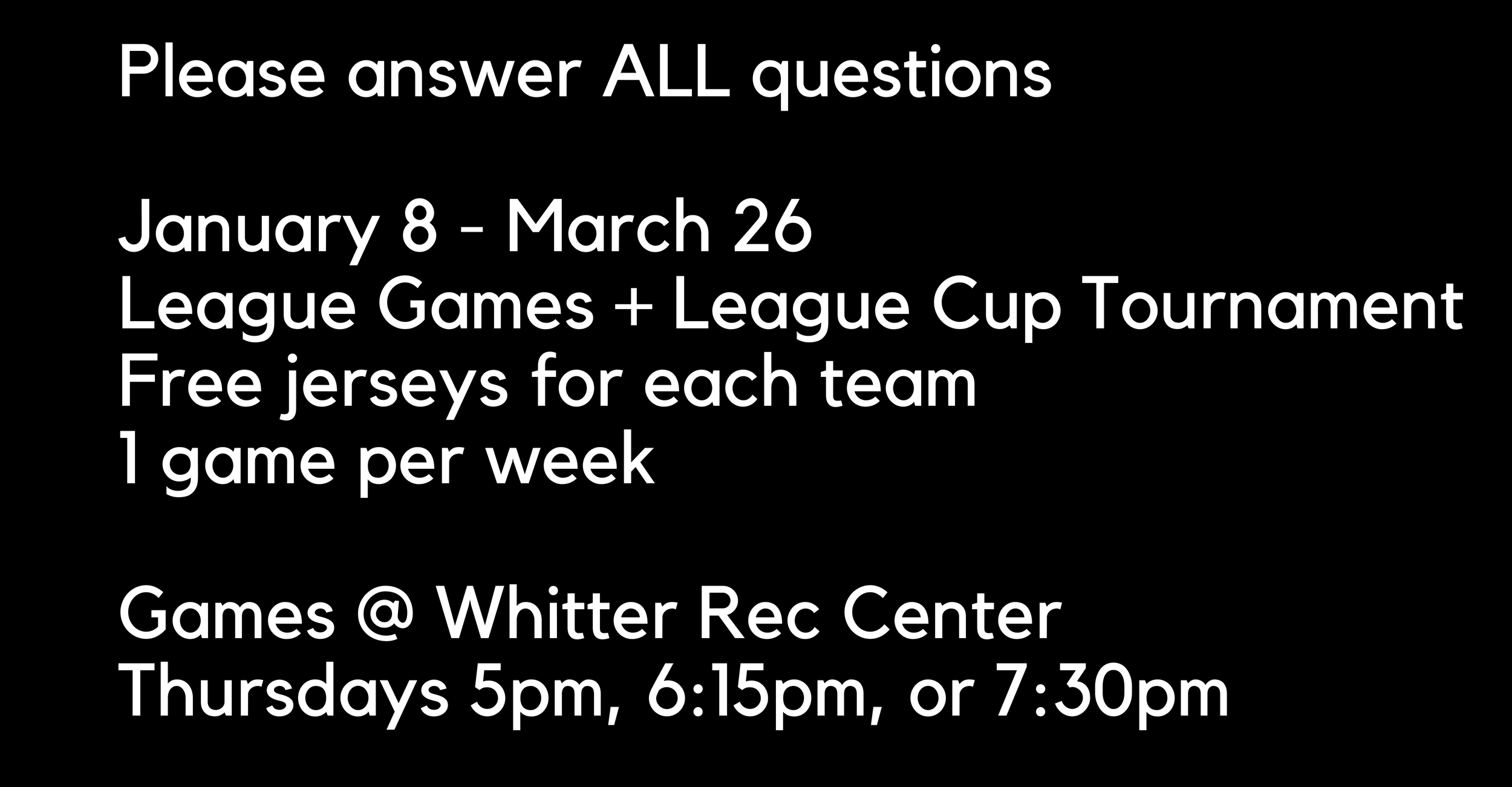 Please answer ALL questions

January 8 - March 26
League Games + League Cup Tournament
Free jerseys for each team
1 game per week

Games @ Whitter Rec Center
Thursdays 5pm, 6:15pm, or 7:30pm